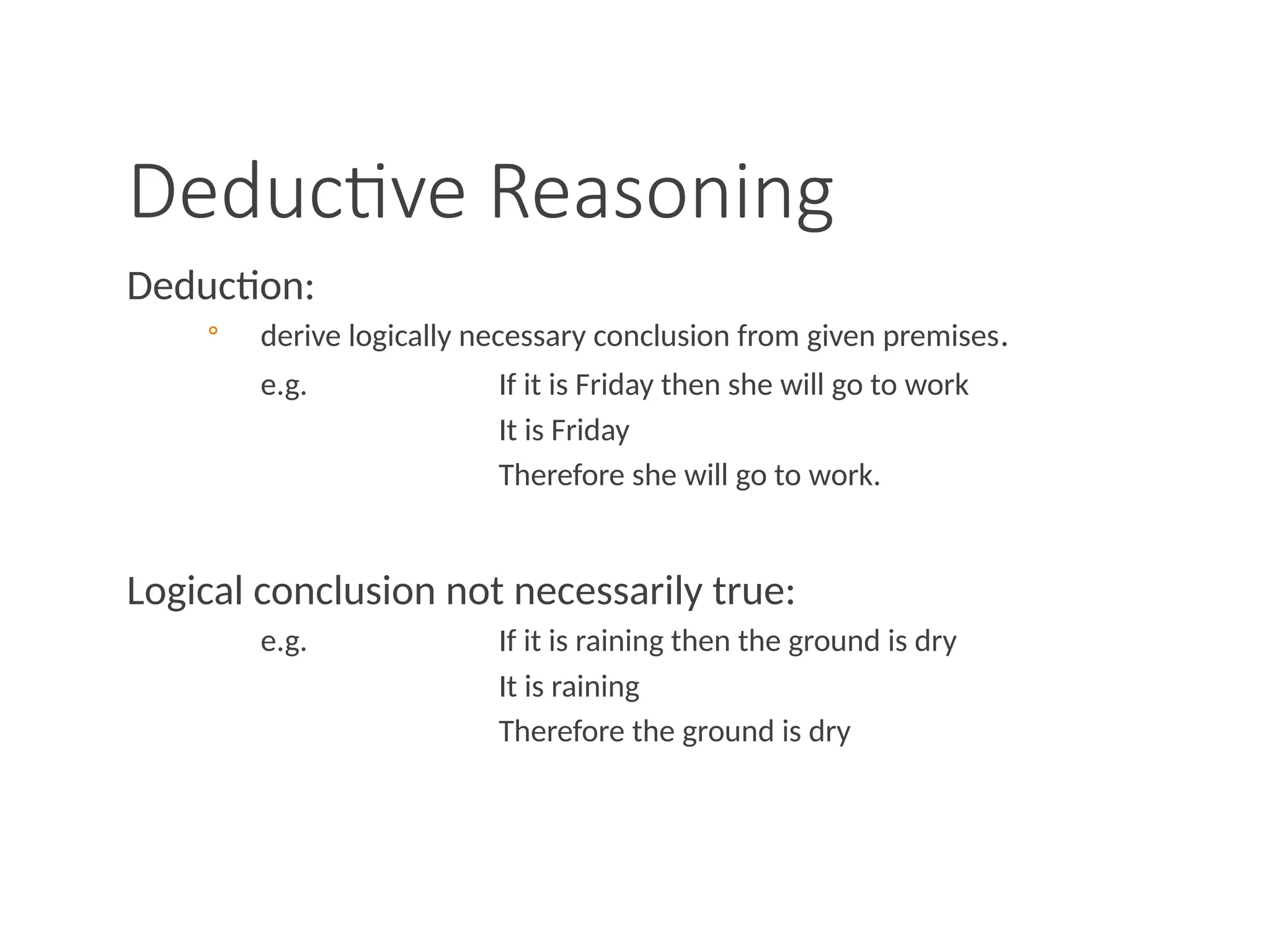 Deductive Reasoning

Deduction:

◦ derive logically necessary conclusion from given premises.

e.g. If it is Friday then she will go to work
It is Friday
Therefore she will go to work.

Logical conclusion not necessarily true:

e.g. If it is raining then the ground is dry
It is raining
Therefore the ground is dry